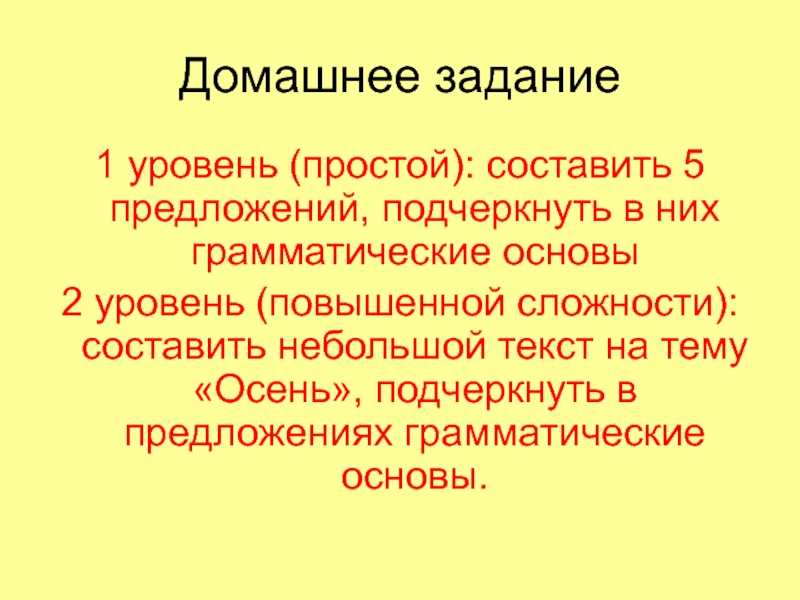 Домашнее задание

1 уровень (простой): составить 5 предложений, подчеркнуть в них грамматические основы

2 уровень (повышенной сложности): составить небольшой текст на тему «Осень», подчеркнуть в предложениях грамматические основы.